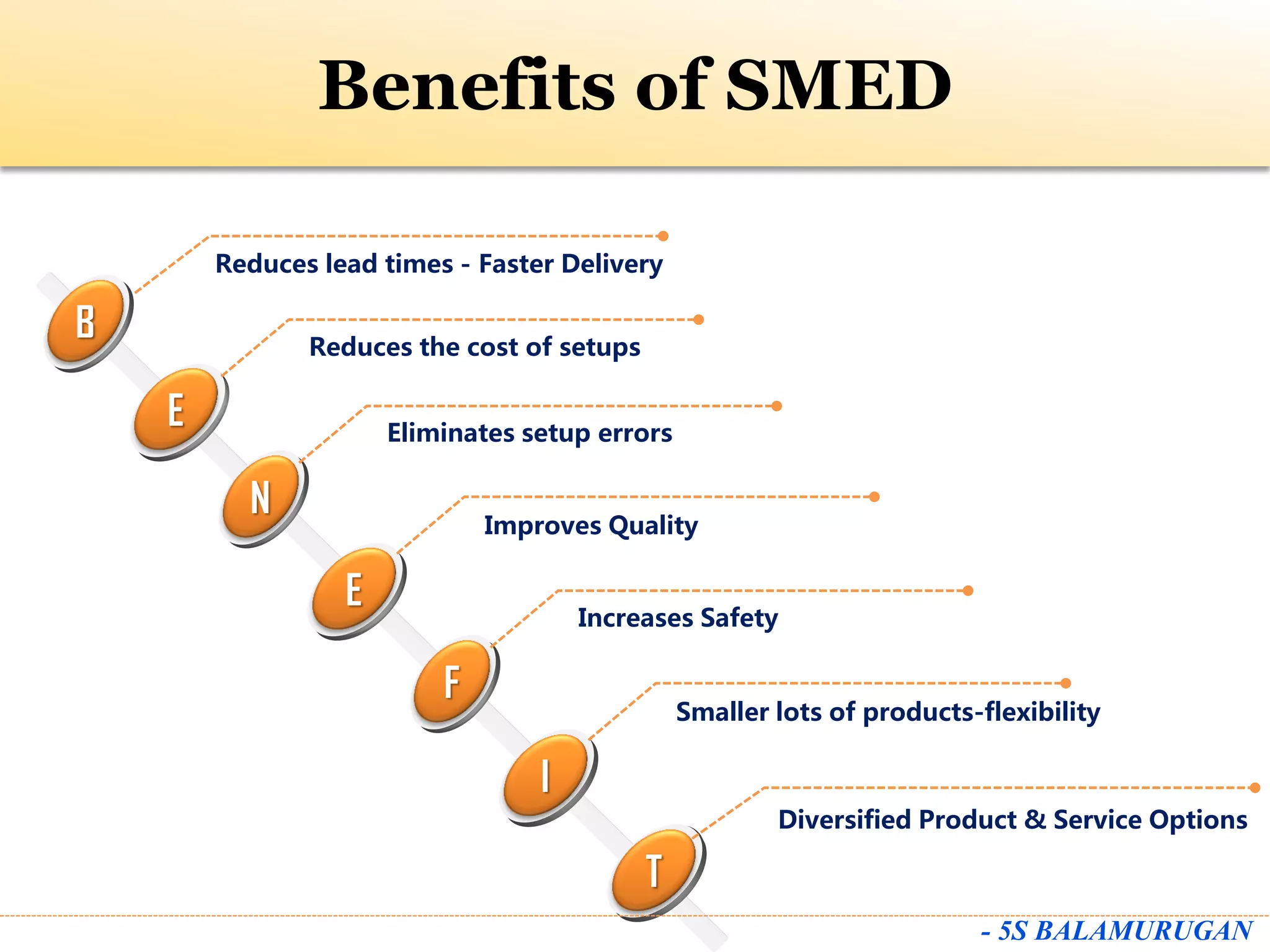 Benefits of SMED

B
Reduces lead times - Faster Delivery

E
Reduces the cost of setups

N
Eliminates setup errors

E
Improves Quality

F
Increases Safety

I
Smaller lots of products-flexibility

T
Diversified Product & Service Options

- 5S BALAMURUGAN